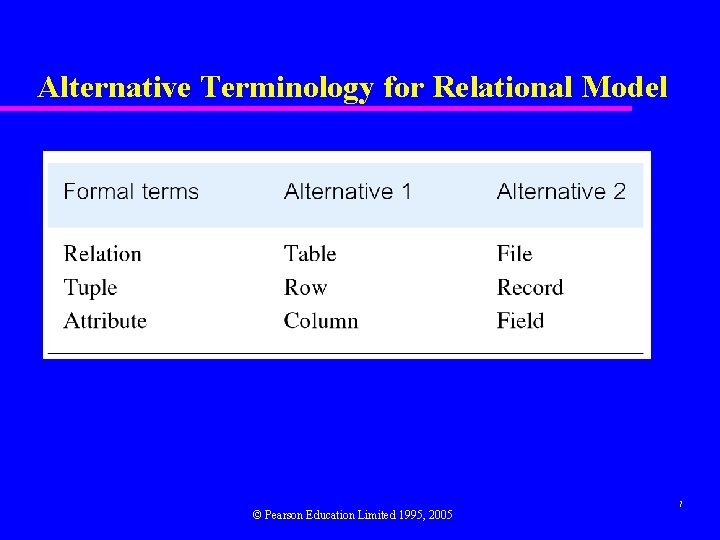 Alternative Terminology for Relational Model

| Formal terms | Alternative 1 | Alternative 2 |
|---|---|---|
| Relation | Table | File |
| Tuple | Row | Record |
| Attribute | Column | Field |

© Pearson Education Limited 1995, 2005

7